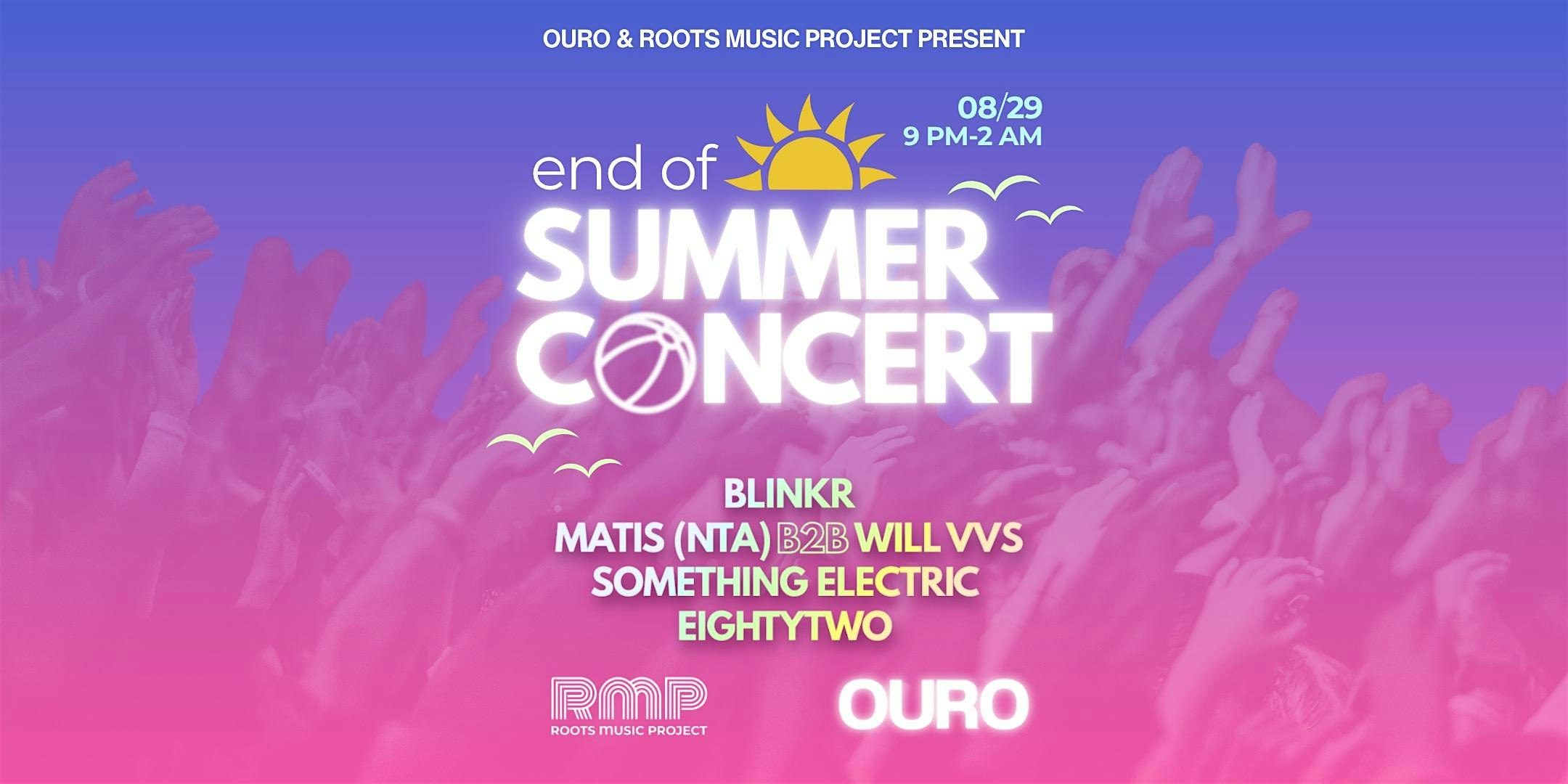 OURO & ROOTS MUSIC PROJECT PRESENT

08/29
9 PM-2 AM

end of
SUMMER
CONCERT

BLINKR
MATIS (NTA) B2B WILL VVS
SOMETHING ELECTRIC
EIGHTYTWO

RMP
ROOTS MUSIC PROJECT

OURO